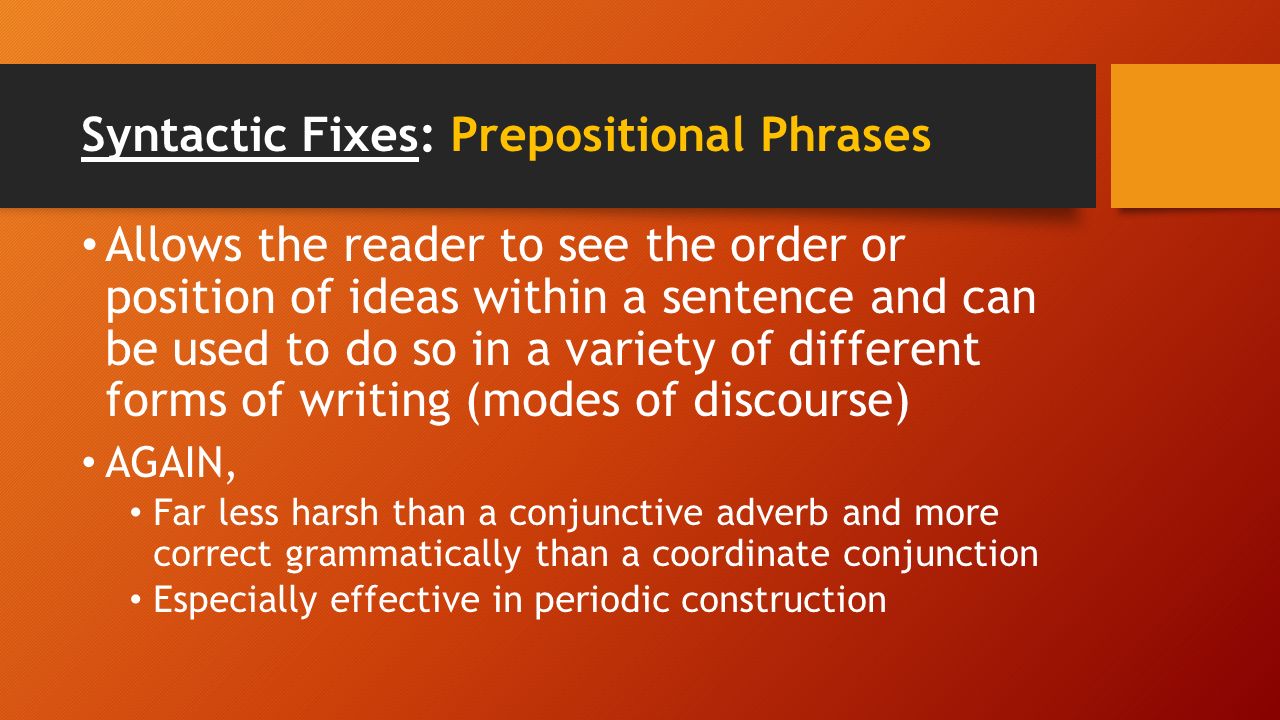 Syntactic Fixes: Prepositional Phrases

• Allows the reader to see the order or position of ideas within a sentence and can be used to do so in a variety of different forms of writing (modes of discourse)

• AGAIN,
  • Far less harsh than a conjunctive adverb and more correct grammatically than a coordinate conjunction
  • Especially effective in periodic construction